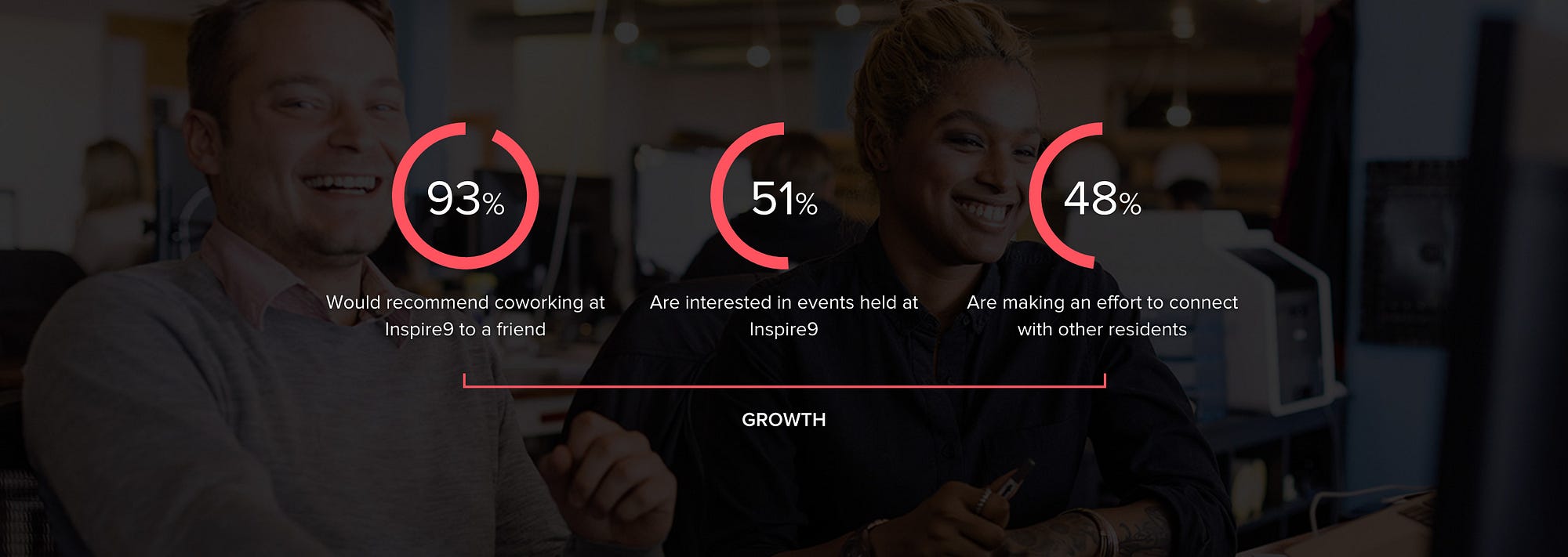 93%

Would recommend coworking at Inspire9 to a friend

51%

Are interested in events held at Inspire9

48%

Are making an effort to connect with other residents

GROWTH